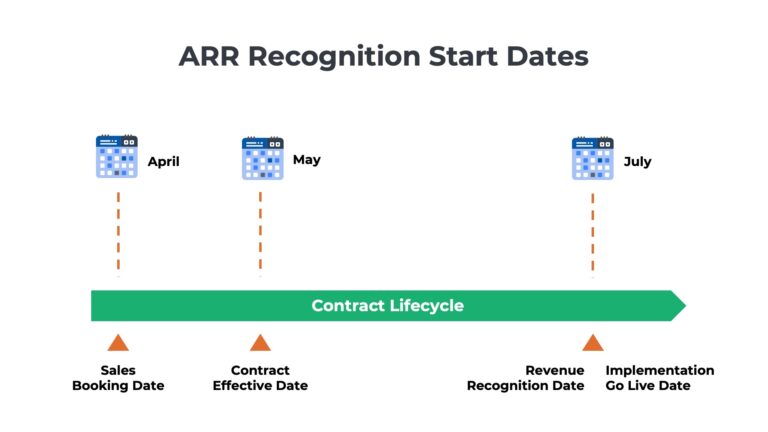 ARR Recognition Start Dates

April

May

July

Contract Lifecycle

Sales Booking Date

Contract Effective Date

Revenue Recognition Date

Implementation Go Live Date